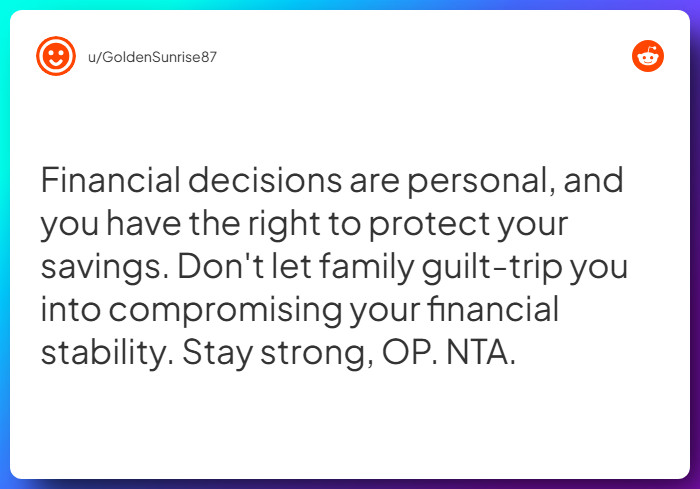 u/GoldenSunrise87

Financial decisions are personal, and you have the right to protect your savings. Don't let family guilt-trip you into compromising your financial stability. Stay strong, OP. NTA.